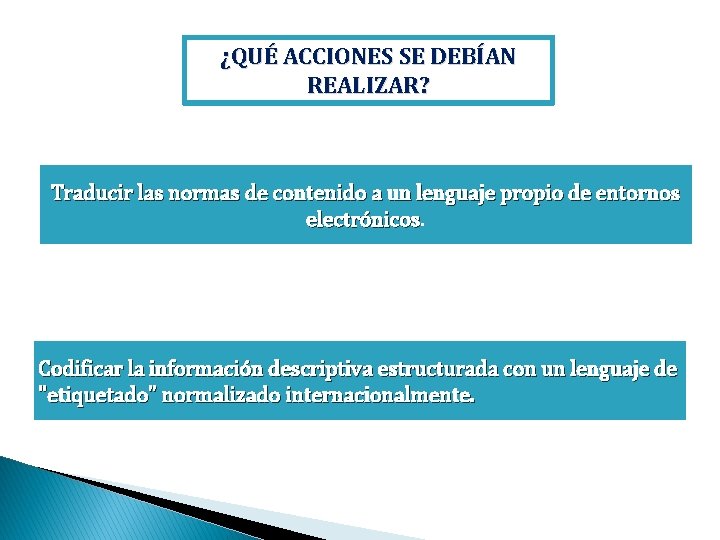 ¿QUÉ ACCIONES SE DEBÍAN REALIZAR?

Traducir las normas de contenido a un lenguaje propio de entornos electrónicos.

Codificar la información descriptiva estructurada con un lenguaje de "etiquetado" normalizado internacionalmente.